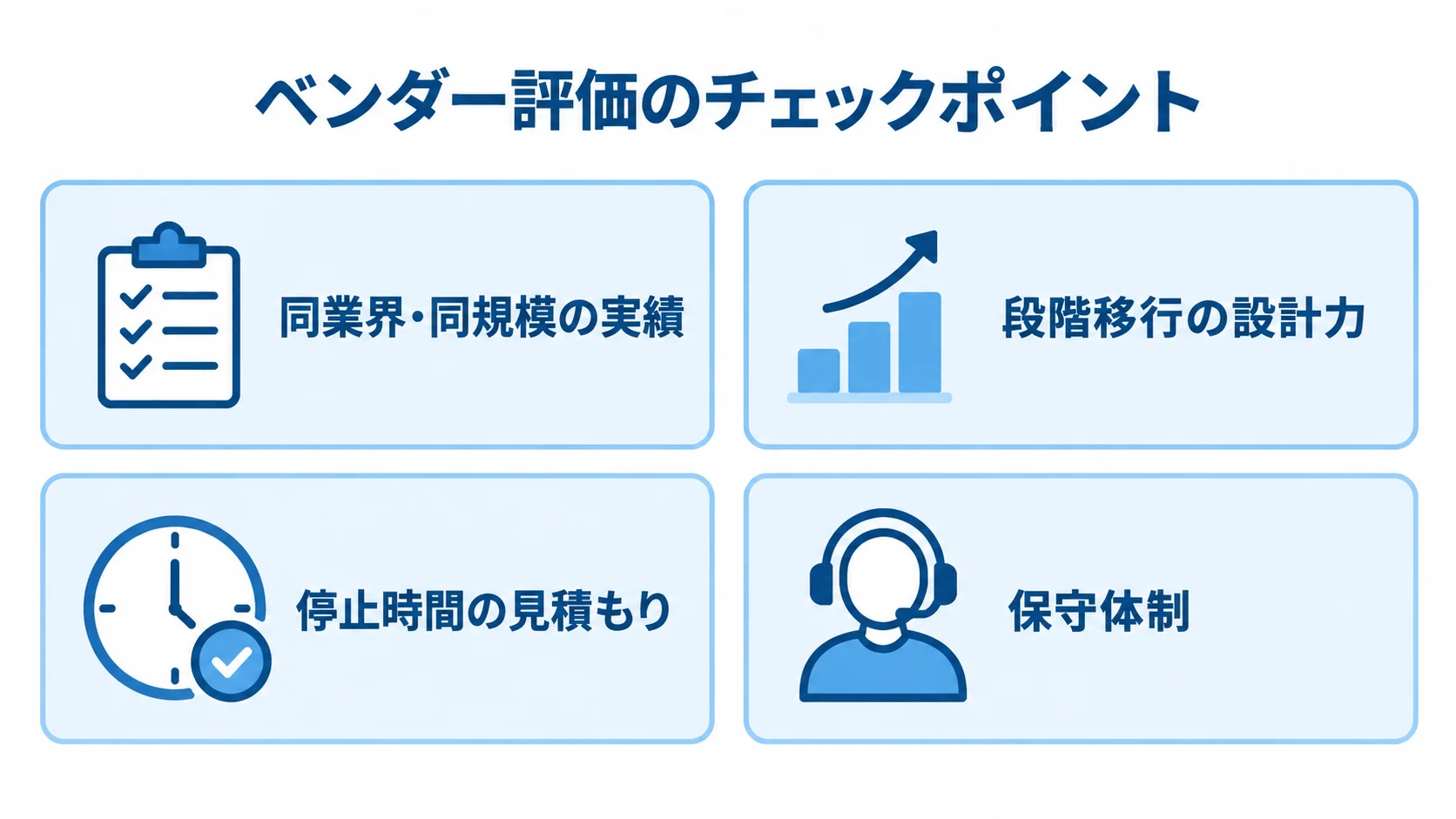 ベンダー評価のチェックポイント

同業界・同規模の実績

段階移行の設計力

停止時間の見積もり

保守体制